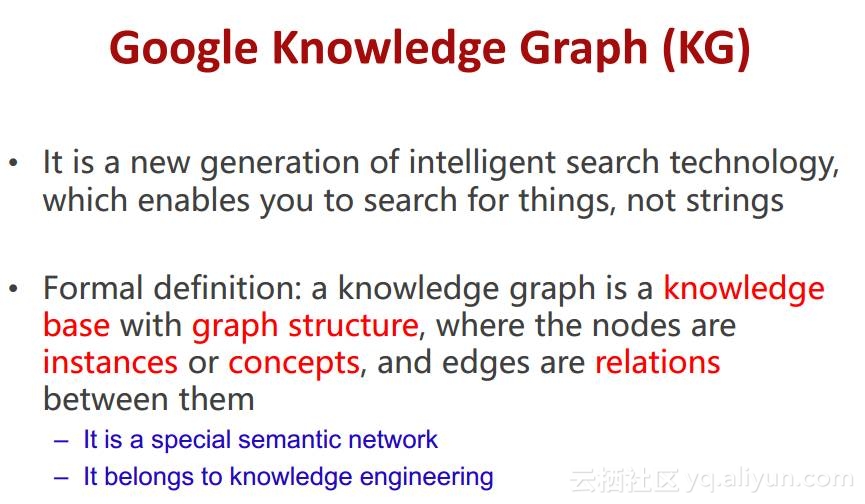 Google Knowledge Graph (KG)

• It is a new generation of intelligent search technology, which enables you to search for things, not strings

• Formal definition: a knowledge graph is a knowledge base with graph structure, where the nodes are instances or concepts, and edges are relations between them
– It is a special semantic network
– It belongs to knowledge engineering

云栖社区 yq.aliyun.com